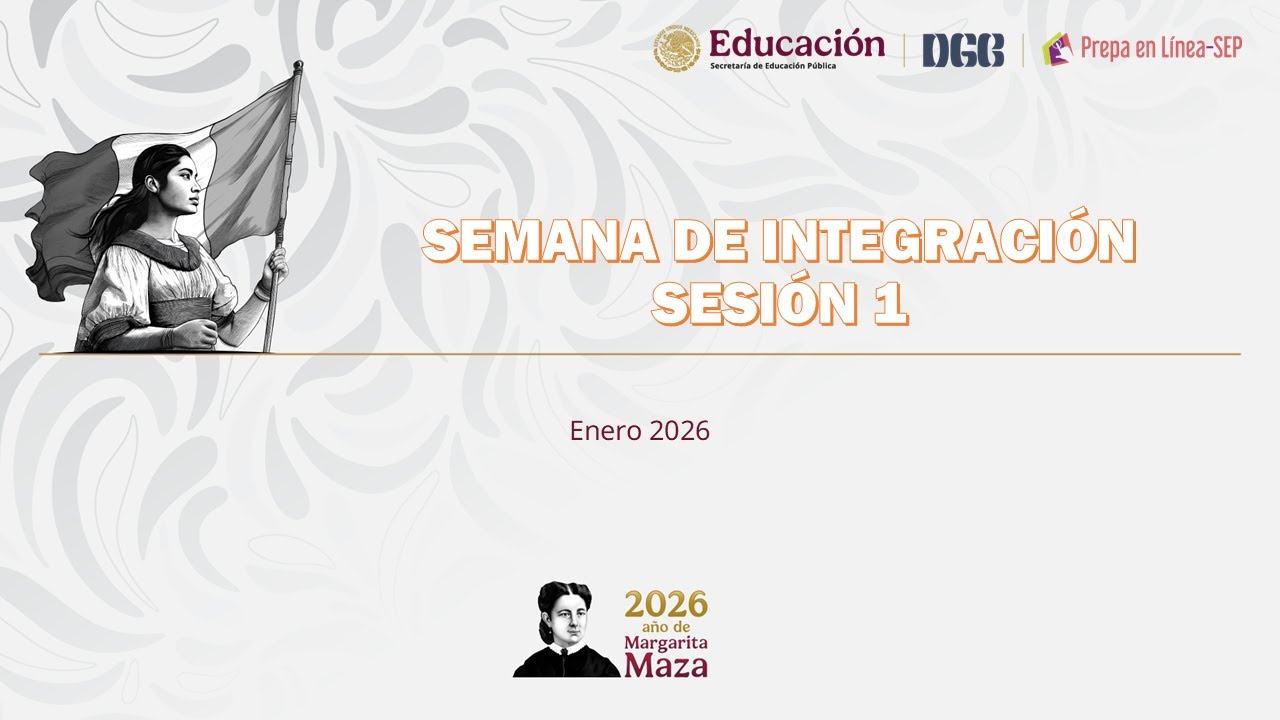 Educación
Secretaría de Educación Pública

DGB

Prepa en Línea-SEP

SEMANA DE INTEGRACIÓN
SESIÓN 1

Enero 2026

2026
año de
Margarita
Maza